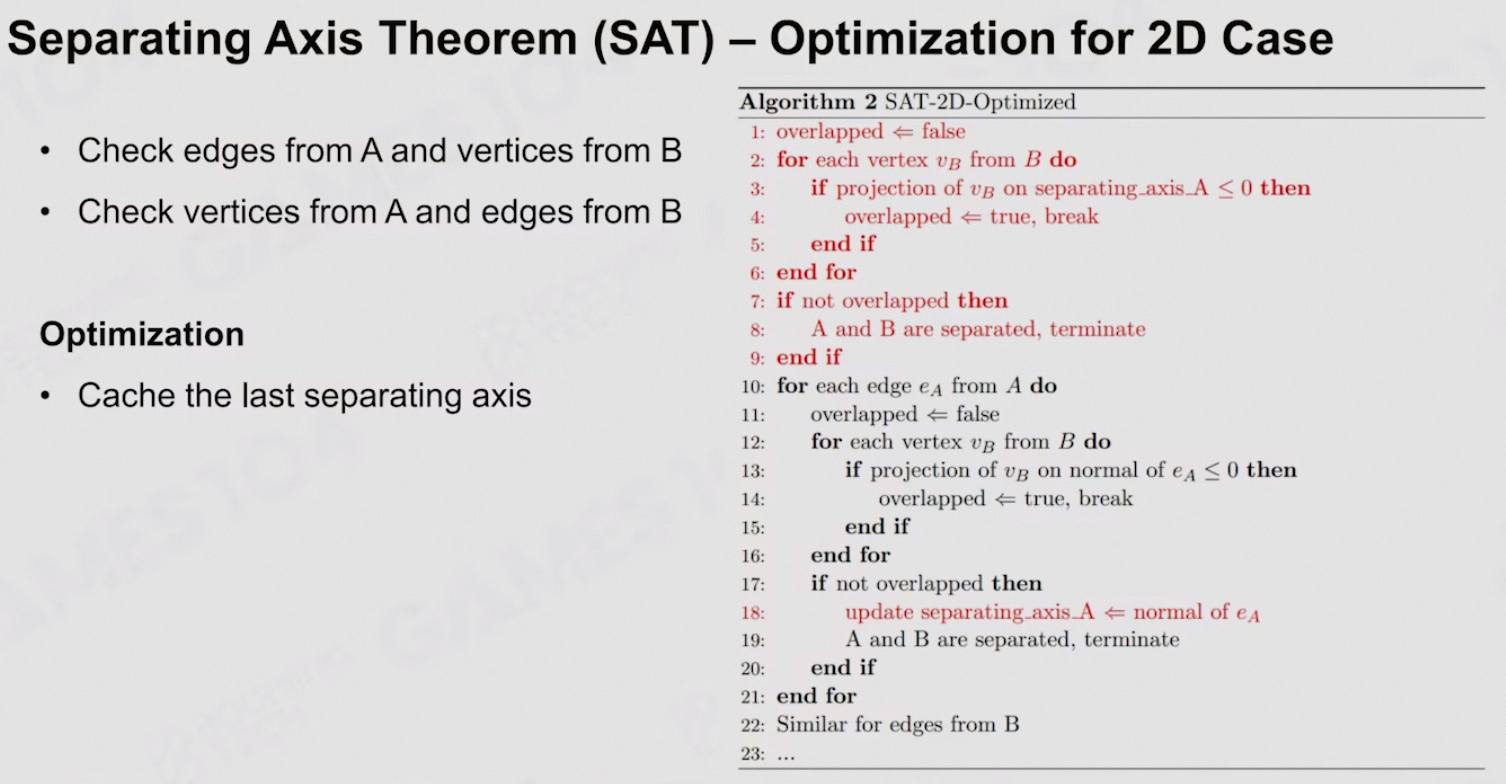 Separating Axis Theorem (SAT) – Optimization for 2D Case

• Check edges from A and vertices from B
• Check vertices from A and edges from B

Optimization
• Cache the last separating axis

Algorithm 2 SAT-2D-Optimized
1: overlapped $\Leftarrow$ false
2: for each vertex $v_B$ from $B$ do
3: if projection of $v_B$ on separating_axis_A $\leq 0$ then
4: overlapped $\Leftarrow$ true, break
5: end if
6: end for
7: if not overlapped then
8: A and B are separated, terminate
9: end if
10: for each edge $e_A$ from $A$ do
11: overlapped $\Leftarrow$ false
12: for each vertex $v_B$ from $B$ do
13: if projection of $v_B$ on normal of $e_A \leq 0$ then
14: overlapped $\Leftarrow$ true, break
15: end if
16: end for
17: if not overlapped then
18: update separating_axis_A $\Leftarrow$ normal of $e_A$
19: A and B are separated, terminate
20: end if
21: end for
22: Similar for edges from B
23: ...